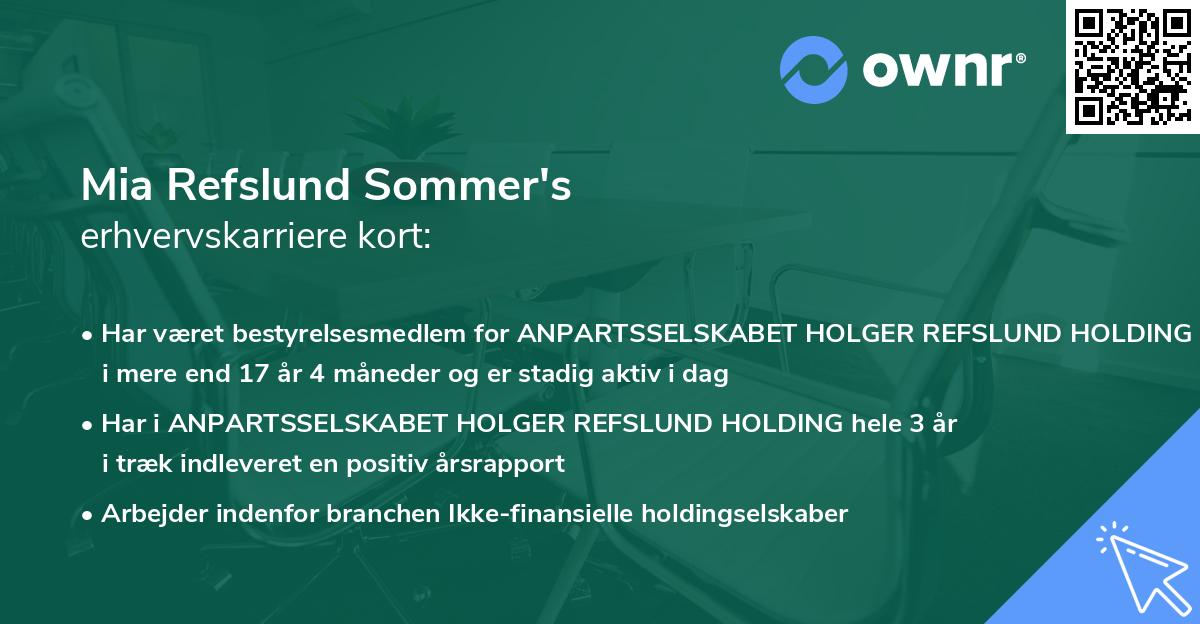 ownr®

Mia Refslund Sommer's
erhvervskarriere kort:

• Har været bestyrelsesmedlem for ANPARTSSELSKABET HOLGER REFSLUND HOLDING i mere end 17 år 4 måneder og er stadig aktiv i dag

• Har i ANPARTSSELSKABET HOLGER REFSLUND HOLDING hele 3 år i træk indleveret en positiv årsrapport

• Arbejder indenfor branchen Ikke-finansielle holdingselskaber